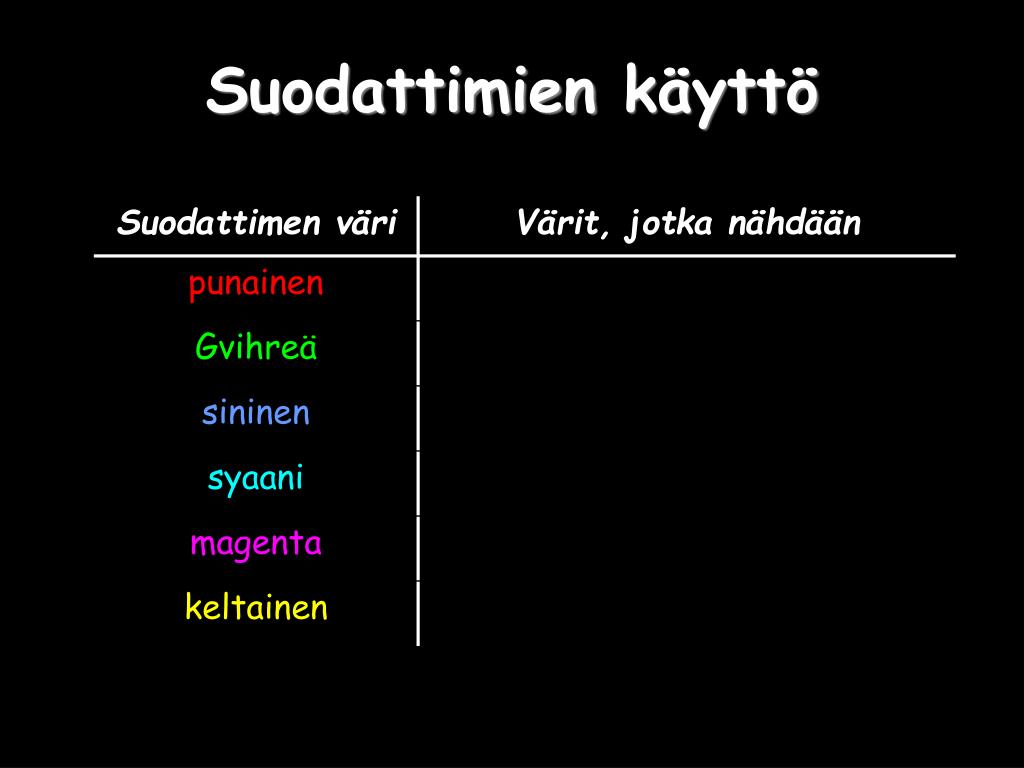 Suodattimien käyttö

| Suodattimen väri | Värit, jotka nähdään |
|---|---|
| punainen | |
| Gvihreä | |
| sininen | |
| syaani | |
| magenta | |
| keltainen | |